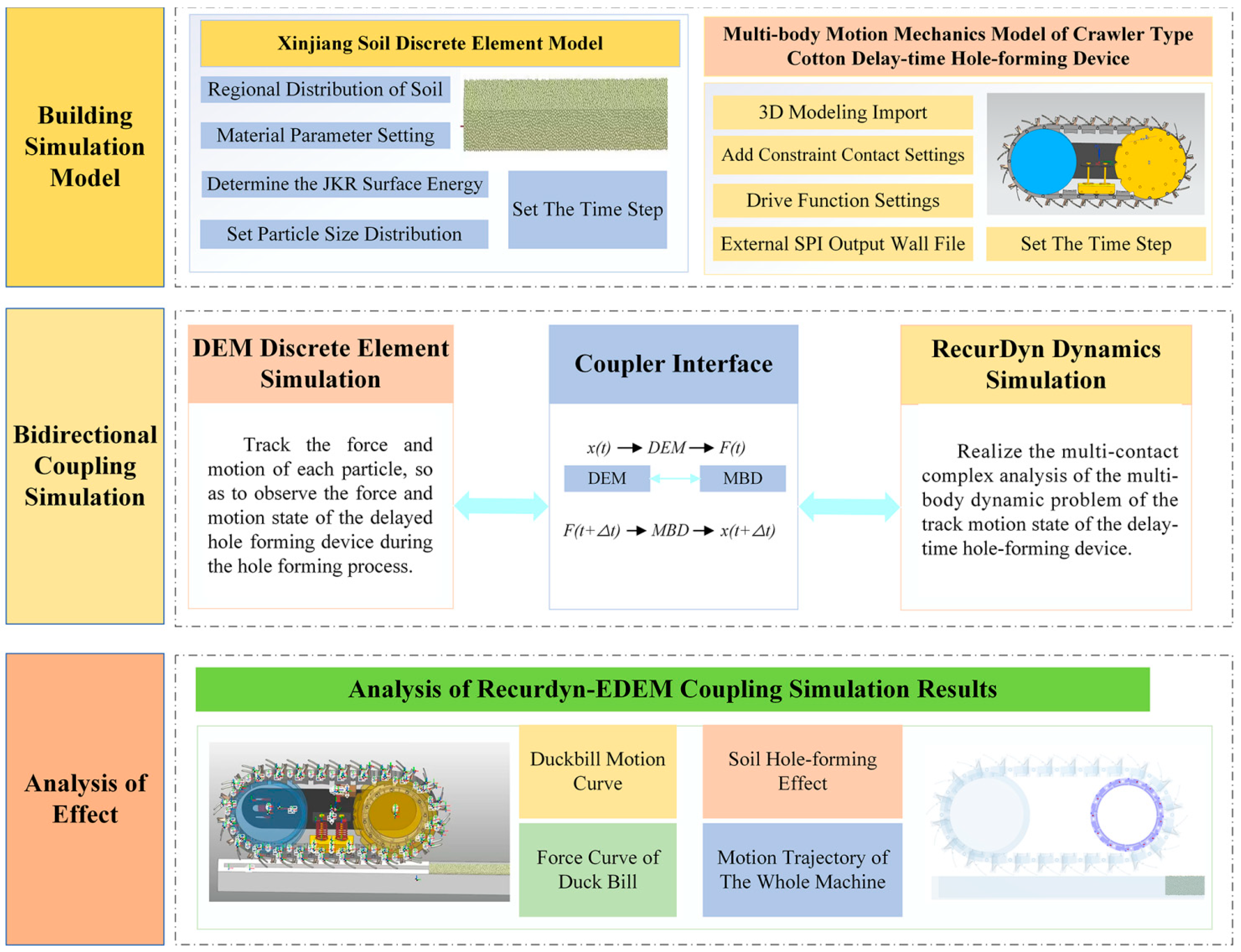 Building Simulation Model

Xinjiang Soil Discrete Element Model

Regional Distribution of Soil

Material Parameter Setting

Determine the JKR Surface Energy

Set Particle Size Distribution

Set The Time Step

Multi-body Motion Mechanics Model of Crawler Type Cotton Delay-time Hole-forming Device

3D Modeling Import

Add Constraint Contact Settings

Drive Function Settings

External SPI Output Wall File

Set The Time Step

Bidirectional Coupling Simulation

DEM Discrete Element Simulation

Track the force and motion of each particle, so as to observe the force and motion state of the delayed hole forming device during the hole forming process.

Coupler Interface

$x(t) \rightarrow DEM \rightarrow F(t)$

DEM

MBD

$F(t+\Delta t) \rightarrow MBD \rightarrow x(t+\Delta t)$

RecurDyn Dynamics Simulation

Realize the multi-contact complex analysis of the multi-body dynamic problem of the track motion state of the delay-time hole-forming device.

Analysis of Effect

Analysis of Recurdyn-EDEM Coupling Simulation Results

Duckbill Motion Curve

Soil Hole-forming Effect

Force Curve of Duck Bill

Motion Trajectory of The Whole Machine